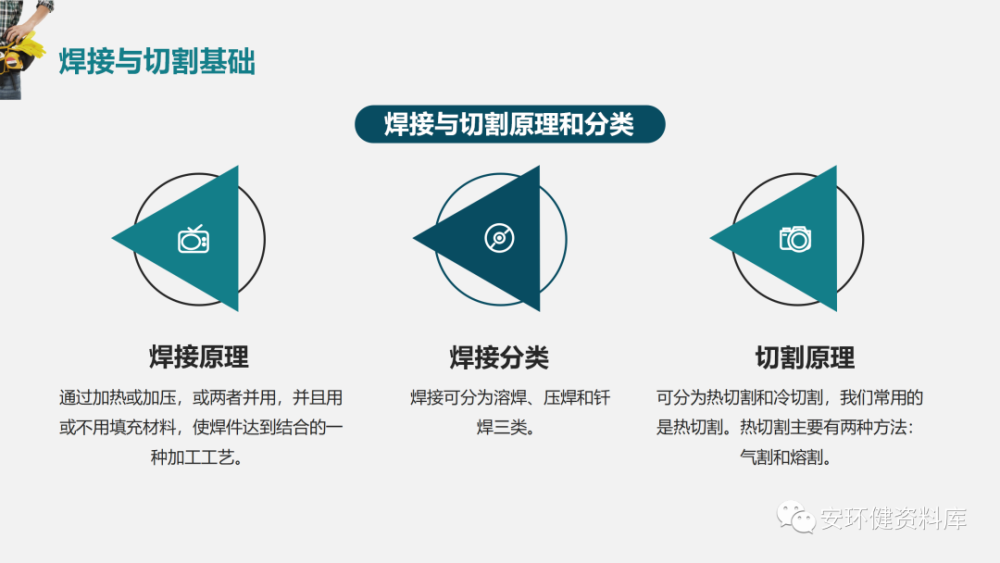 焊接与切割基础

焊接与切割原理和分类

焊接原理

通过加热或加压，或两者并用，并且用或不用填充材料，使焊件达到结合的一种加工工艺。

焊接分类

焊接可分为溶焊、压焊和钎焊三类。

切割原理

可分为热切割和冷切割，我们常用的是热切割。热切割主要有两种方法：气割和熔割。

安环健资料库